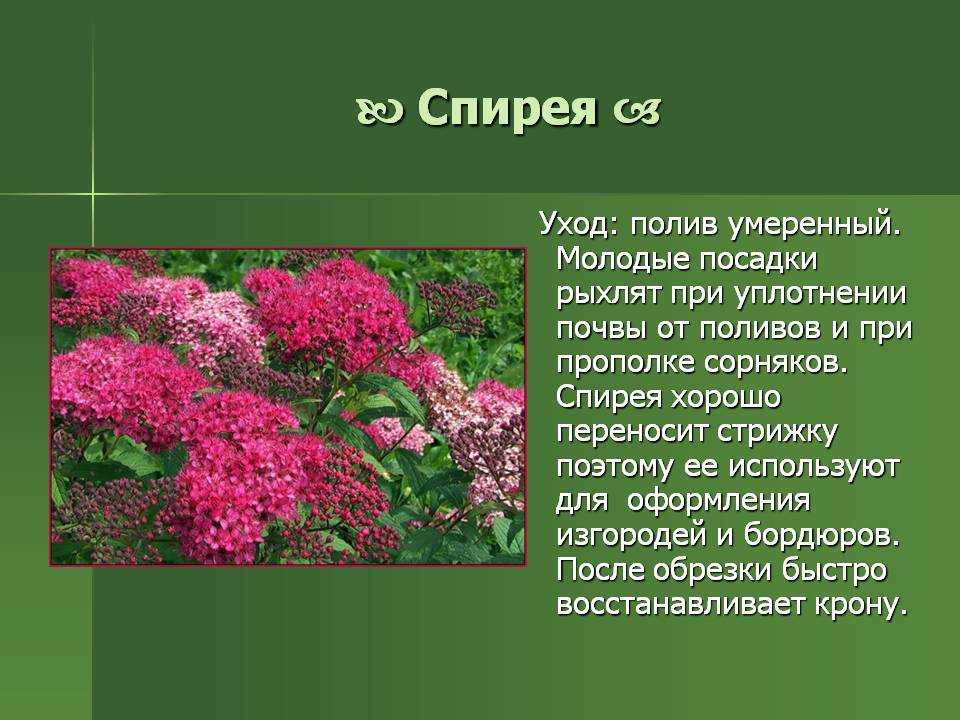 Спирея

Уход: полив умеренный. Молодые посадки рыхлят при уплотнении почвы от поливов и при прополке сорняков. Спирея хорошо переносит стрижку поэтому ее используют для оформления изгородей и бордюров. После обрезки быстро восстанавливает крону.